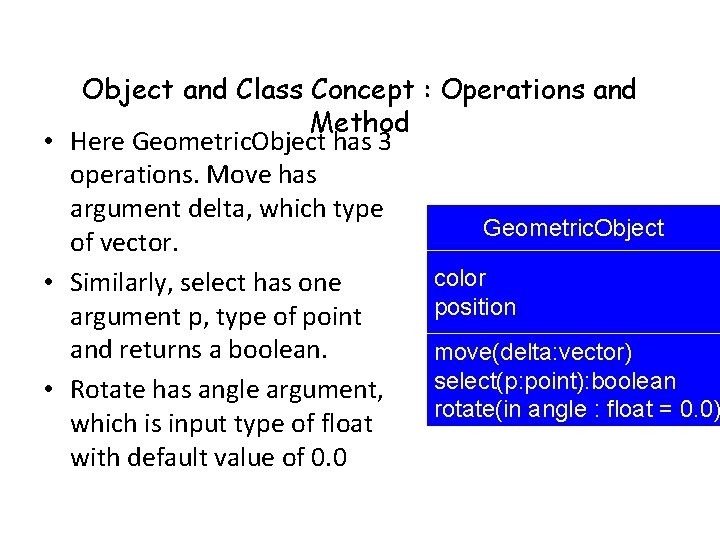 Object and Class Concept : Operations and Method

• Here GeometricObject has 3 operations. Move has argument delta, which type of vector.

• Similarly, select has one argument p, type of point and returns a boolean.

• Rotate has angle argument, which is input type of float with default value of 0.0

GeometricObject

color
position

move(delta:vector)
select(p:point):boolean
rotate(in angle : float = 0.0)